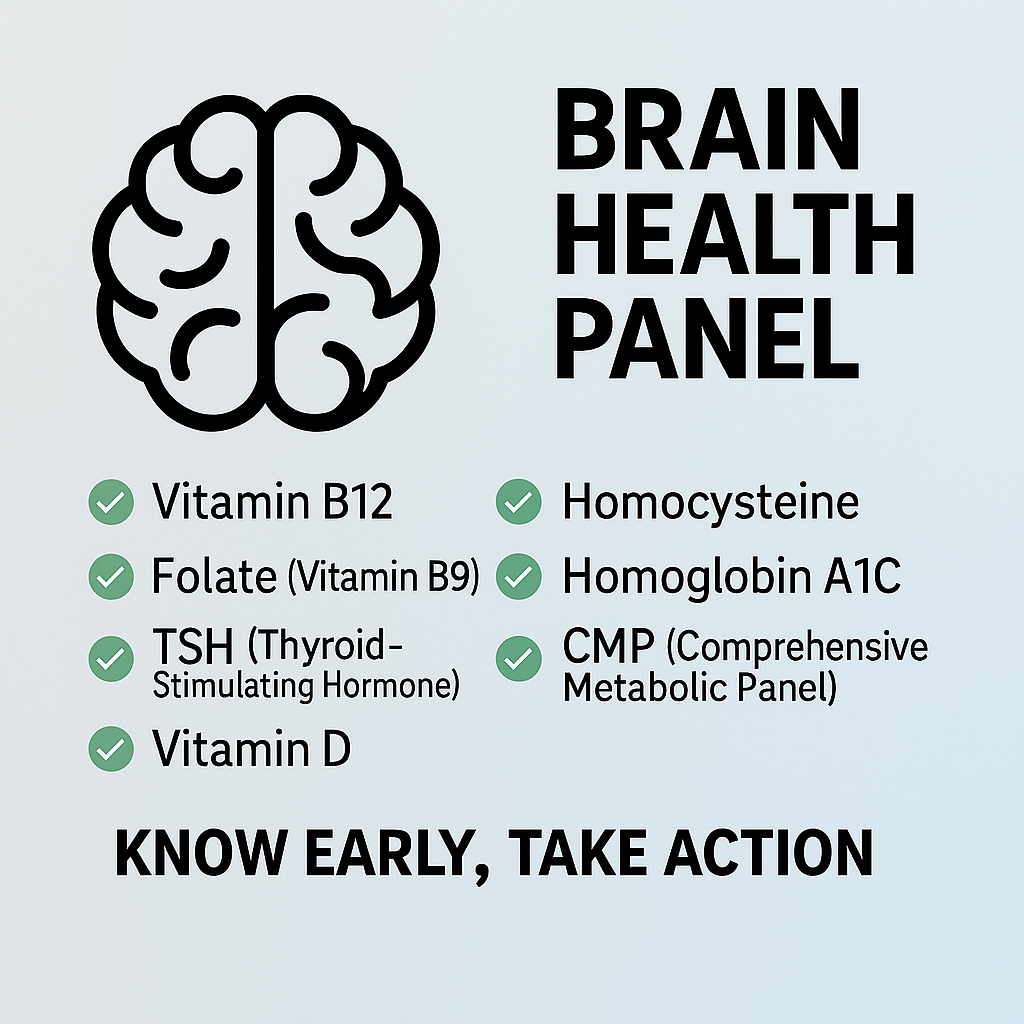 BRAIN HEALTH PANEL

Vitamin B12
Folate (Vitamin B9)
TSH (Thyroid-Stimulating Hormone)
Vitamin D

Homocysteine
Homoglobin A1C
CMP (Comprehensive Metabolic Panel)

KNOW EARLY, TAKE ACTION